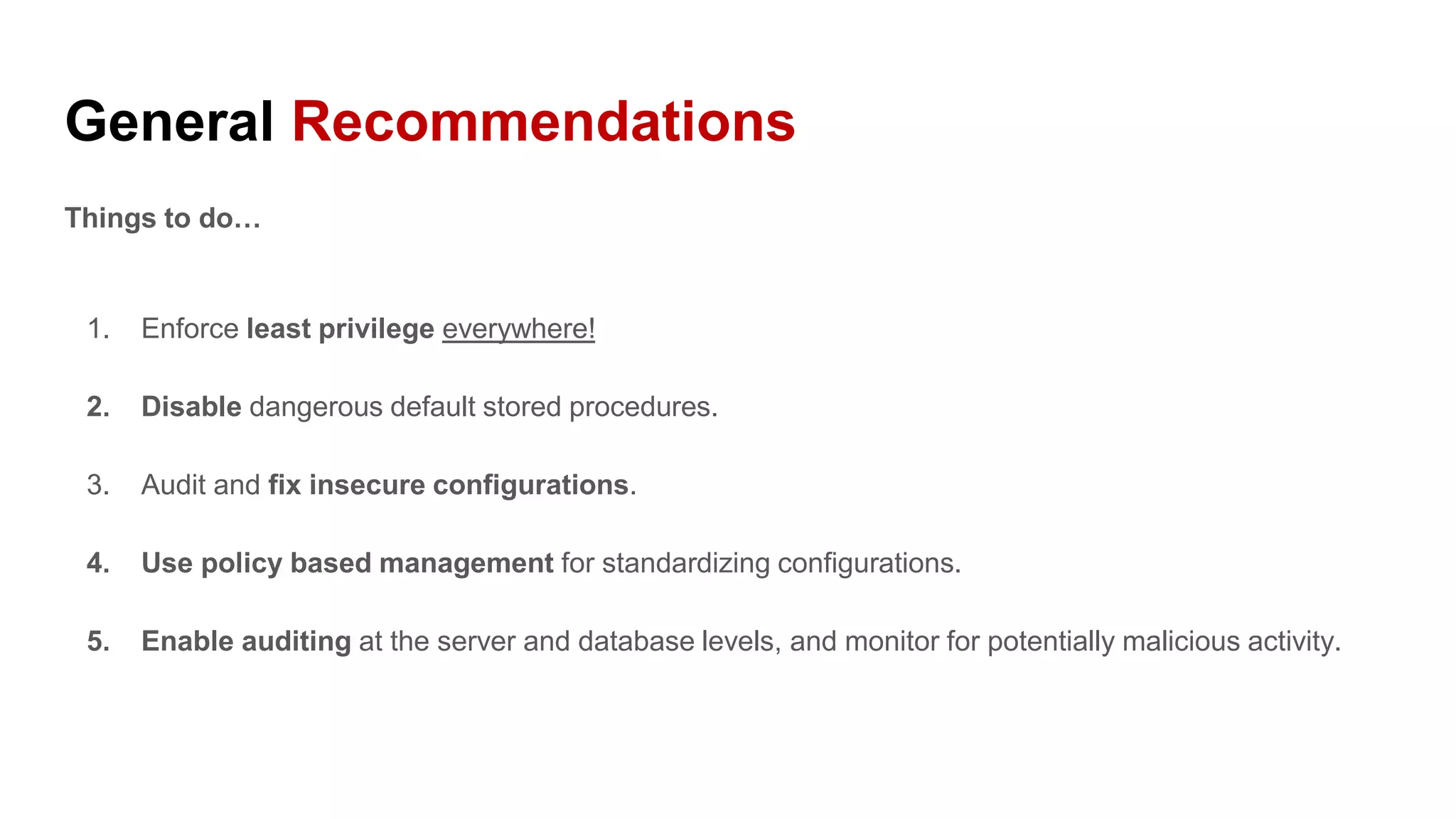 General Recommendations

Things to do…

1. Enforce least privilege everywhere!

2. Disable dangerous default stored procedures.

3. Audit and fix insecure configurations.

4. Use policy based management for standardizing configurations.

5. Enable auditing at the server and database levels, and monitor for potentially malicious activity.